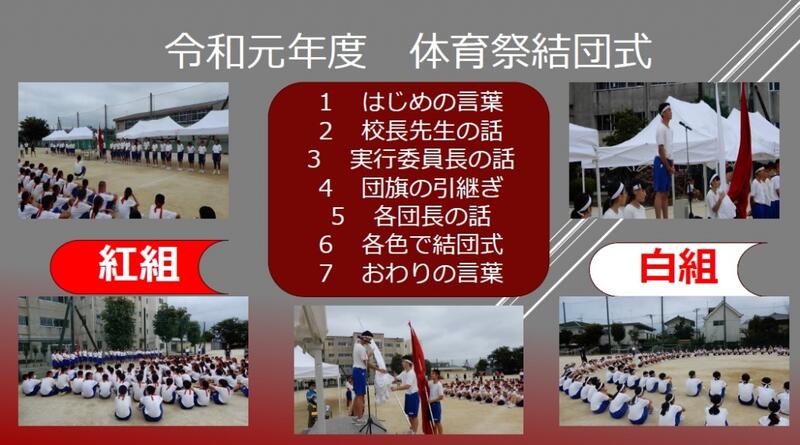 令和元年度　体育祭結団式

1　はじめの言葉
2　校長先生の話
3　実行委員長の話
4　団旗の引継ぎ
5　各団長の話
6　各色で結団式
7　おわりの言葉

紅組

白組